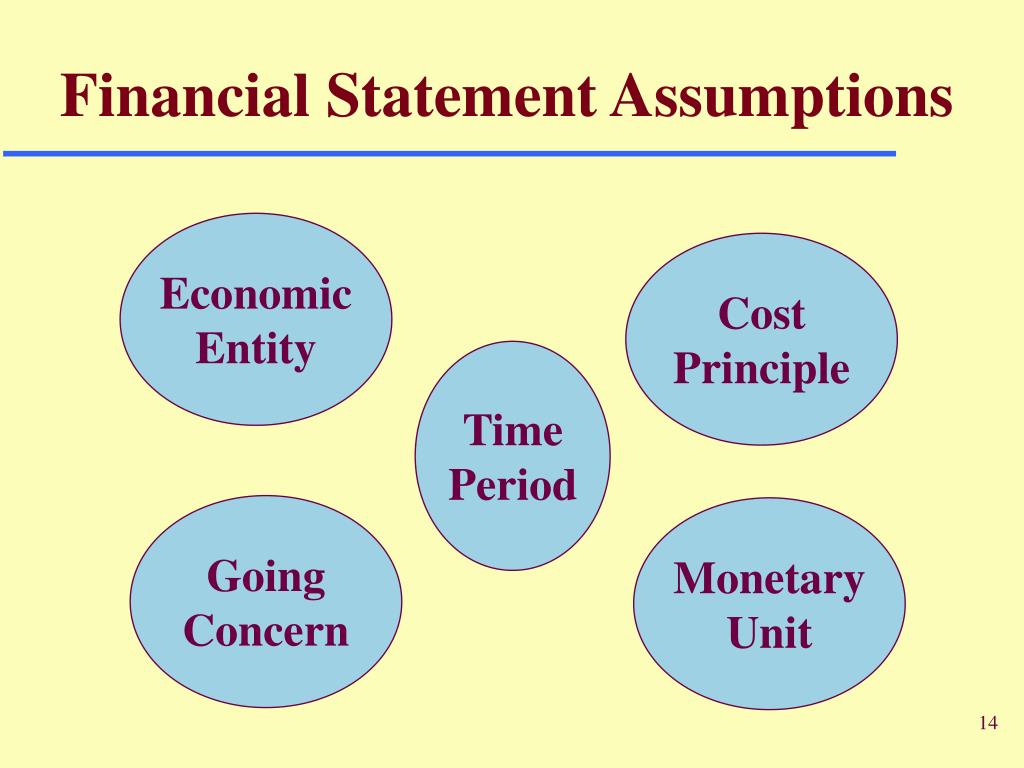 Financial Statement Assumptions

Economic Entity

Cost Principle

Time Period

Going Concern

Monetary Unit

14